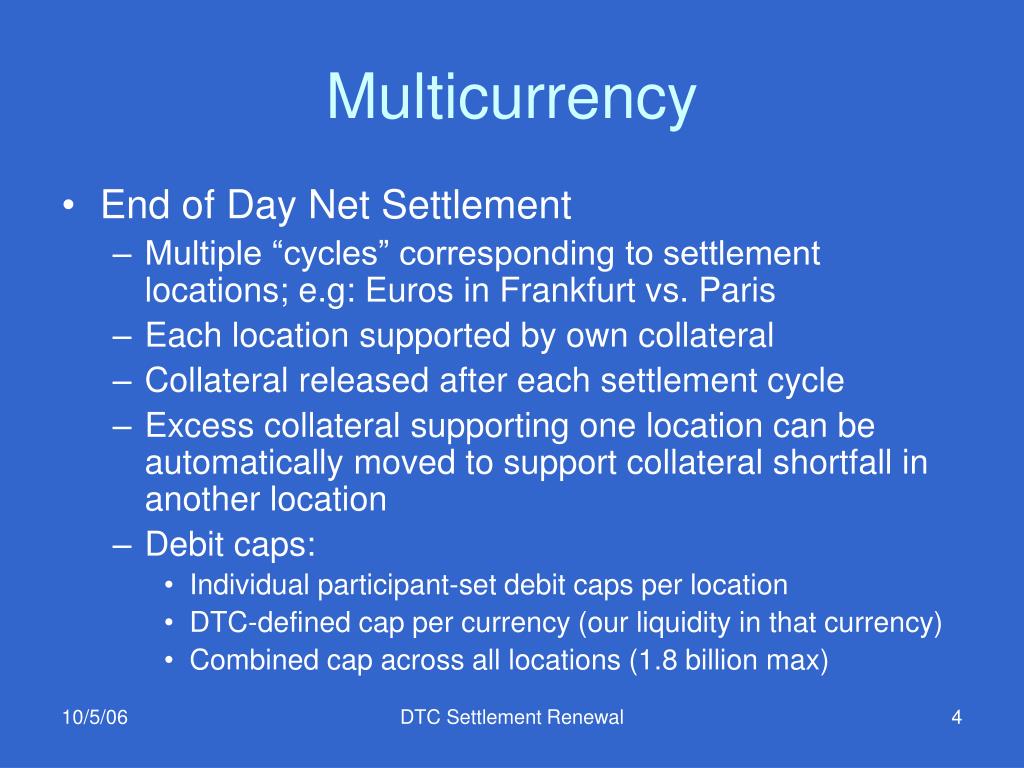 Multicurrency

• End of Day Net Settlement
– Multiple “cycles” corresponding to settlement locations; e.g: Euros in Frankfurt vs. Paris
– Each location supported by own collateral
– Collateral released after each settlement cycle
– Excess collateral supporting one location can be automatically moved to support collateral shortfall in another location
– Debit caps:
• Individual participant-set debit caps per location
• DTC-defined cap per currency (our liquidity in that currency)
• Combined cap across all locations (1.8 billion max)

10/5/06

DTC Settlement Renewal

4